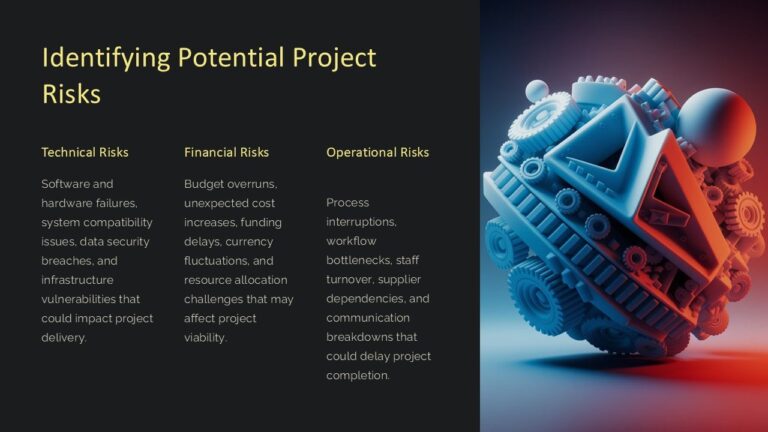 Identifying Potential Project Risks

Technical Risks

Software and hardware failures, system compatibility issues, data security breaches, and infrastructure vulnerabilities that could impact project delivery.

Financial Risks

Budget overruns, unexpected cost increases, funding delays, currency fluctuations, and resource allocation challenges that may affect project viability.

Operational Risks

Process interruptions, workflow bottlenecks, staff turnover, supplier dependencies, and communication breakdowns that could delay project completion.